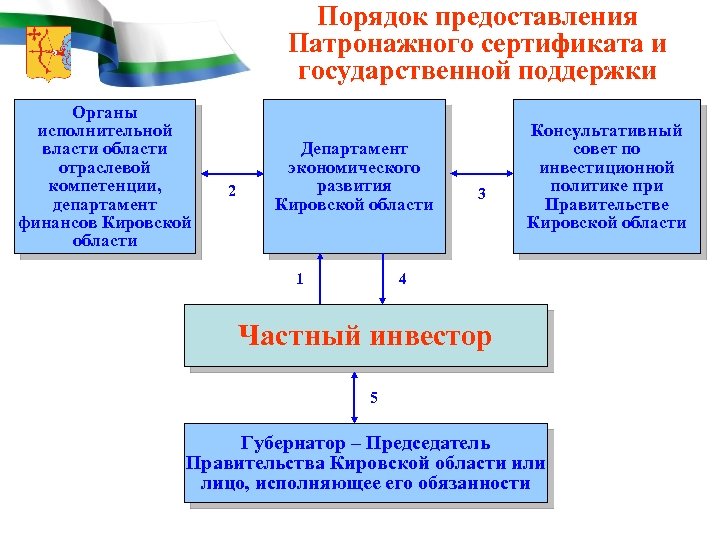 Порядок предоставления Патронажного сертификата и государственной поддержки

Органы исполнительной власти области отраслевой компетенции, департамент финансов Кировской области

2

Департамент экономического развития Кировской области

3

Консультативный совет по инвестиционной политике при Правительстве Кировской области

1

4

Частный инвестор

5

Губернатор – Председатель Правительства Кировской области или лицо, исполняющее его обязанности